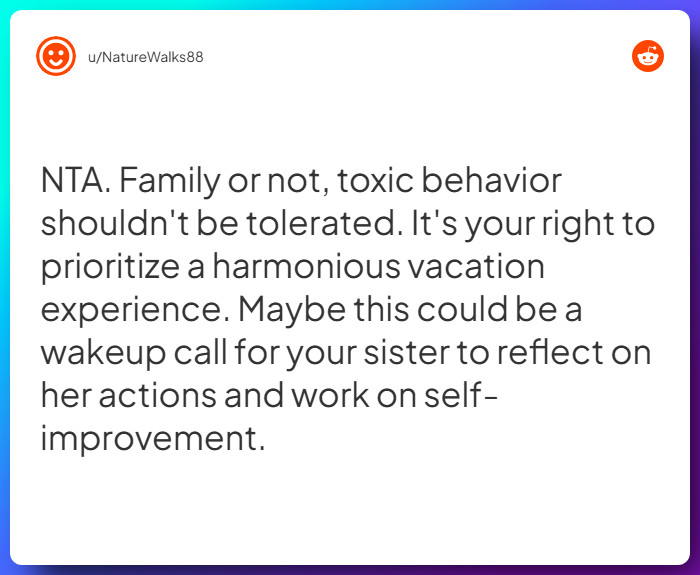 u/NatureWalks88

NTA. Family or not, toxic behavior shouldn't be tolerated. It's your right to prioritize a harmonious vacation experience. Maybe this could be a wakeup call for your sister to reflect on her actions and work on self-improvement.